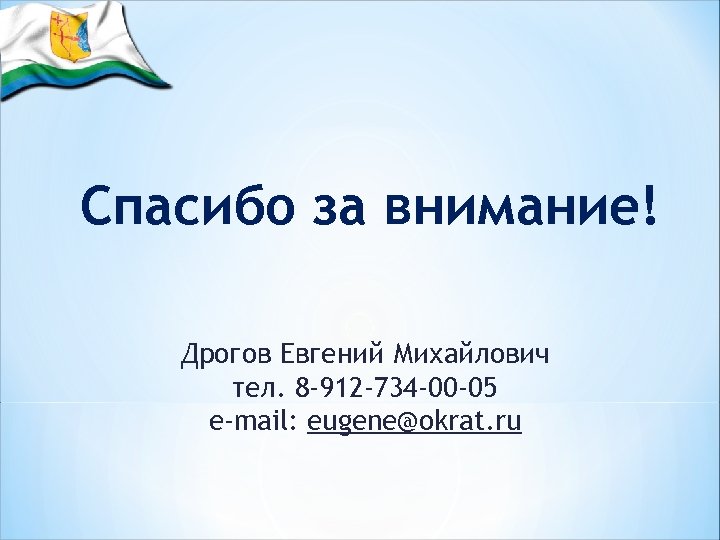 Спасибо за внимание!

Дрогов Евгений Михайлович
тел. 8-912-734-00-05
e-mail: eugene@okrat.ru